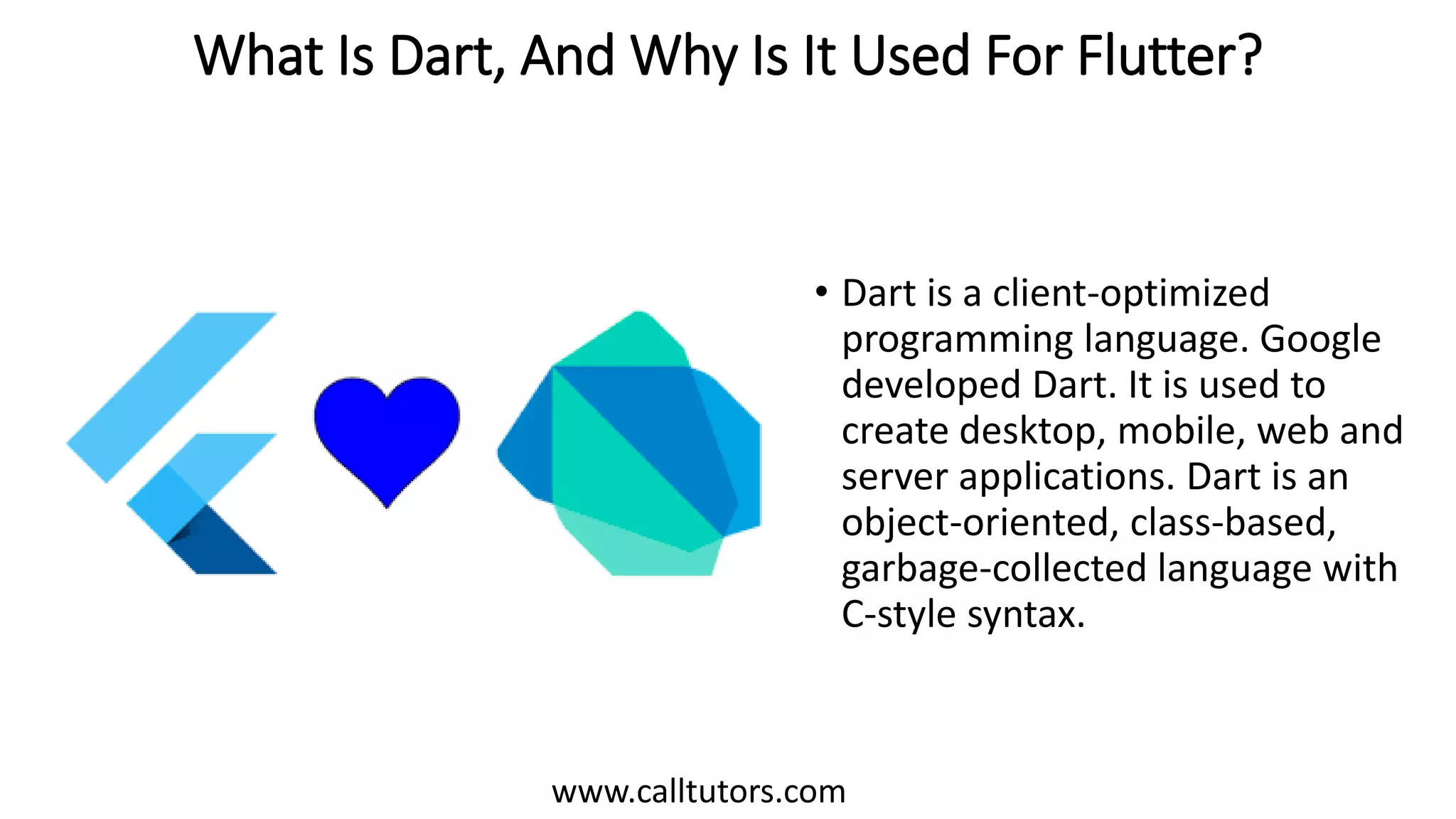 What Is Dart, And Why Is It Used For Flutter?

• Dart is a client-optimized programming language. Google developed Dart. It is used to create desktop, mobile, web and server applications. Dart is an object-oriented, class-based, garbage-collected language with C-style syntax.

www.calltutors.com